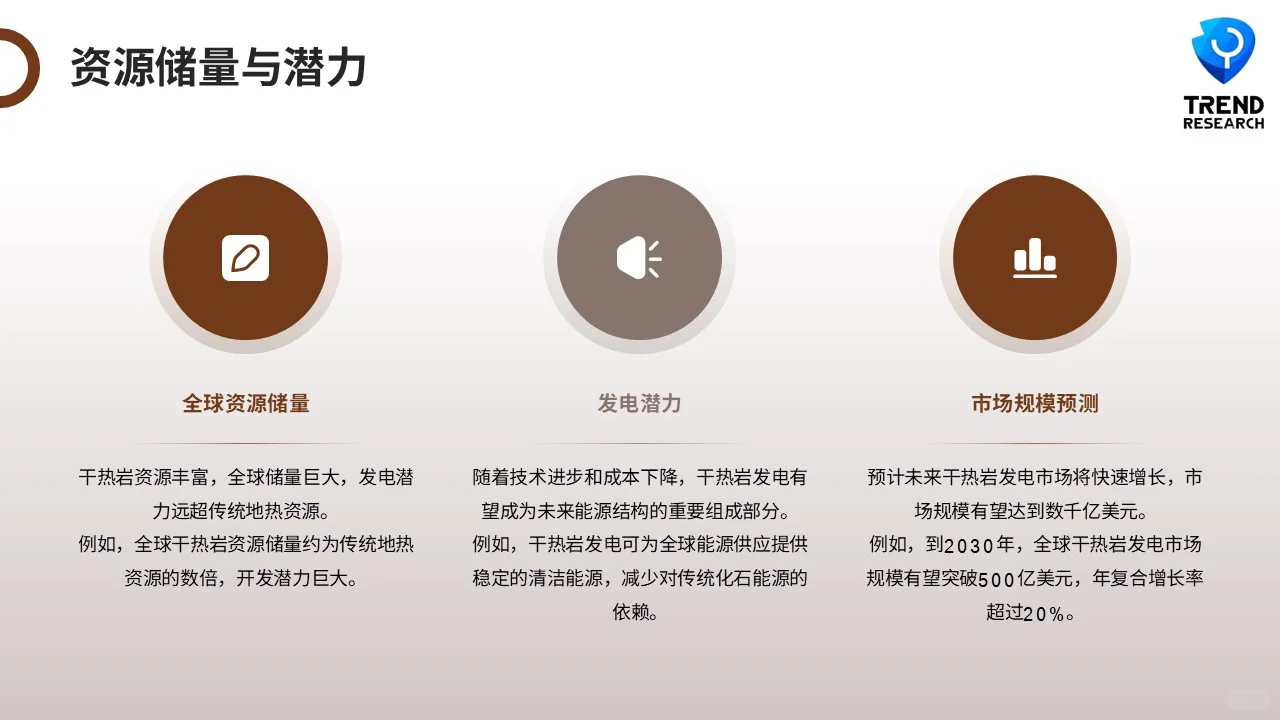 资源储量与潜力

TREND RESEARCH

全球资源储量

干热岩资源丰富，全球储量巨大，发电潜力远超传统地热资源。
例如，全球干热岩资源储量约为传统地热资源的数倍，开发潜力巨大。

发电潜力

随着技术进步和成本下降，干热岩发电有望成为未来能源结构的重要组成部分。
例如，干热岩发电可为全球能源供应提供稳定的清洁能源，减少对传统化石能源的依赖。

市场规模预测

预计未来干热岩发电市场将快速增长，市场规模有望达到数千亿美元。
例如，到2030年，全球干热岩发电市场规模有望突破500亿美元，年复合增长率超过20%。